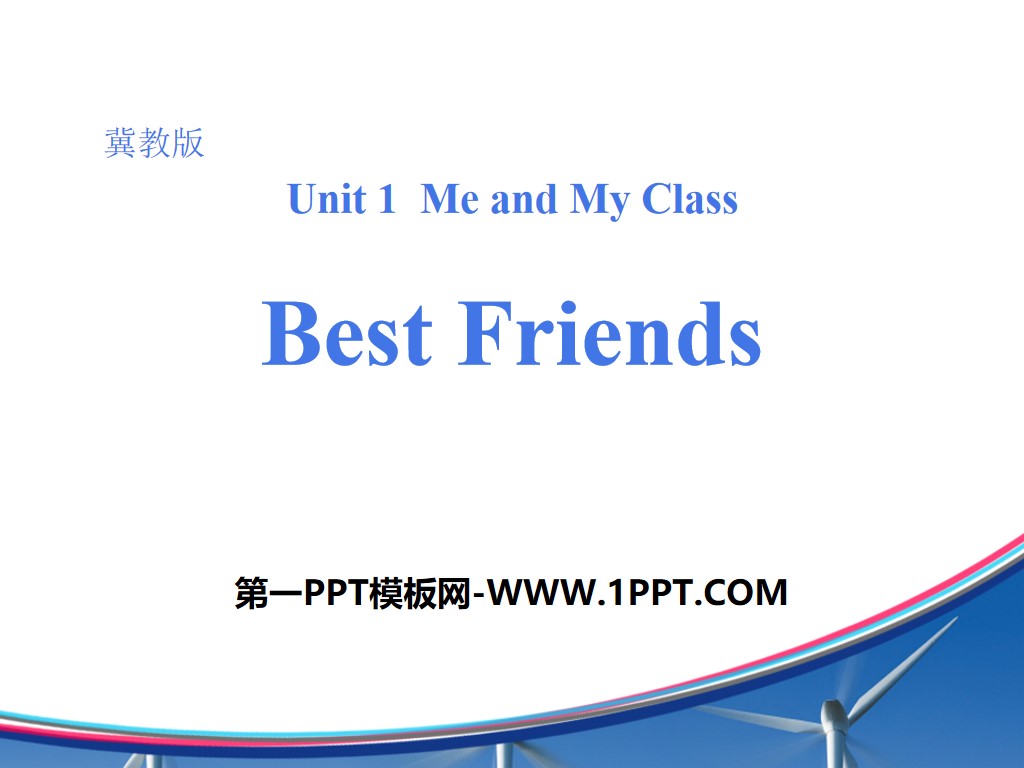 冀教版

Unit 1 Me and My Class

Best Friends

第一PPT模板网-WWW.1PPT.COM